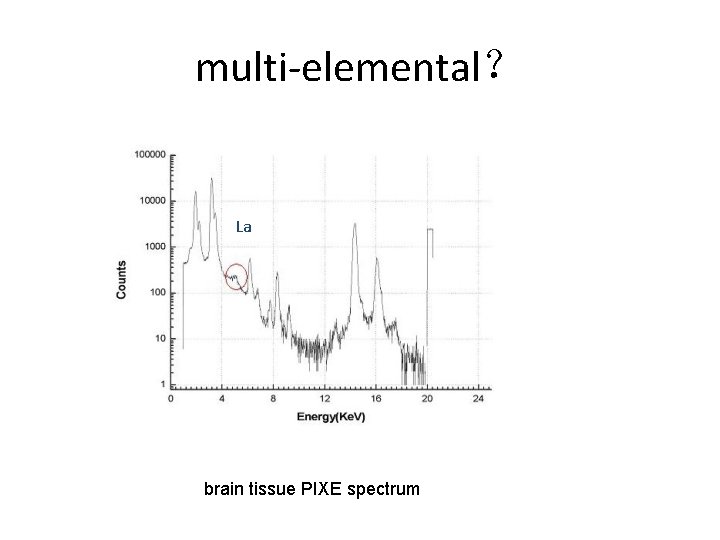 multi-elemental?

100000
10000
1000
100
10
1
Counts
La
0
4
8
12
16
20
24
Energy(KeV)

brain tissue PIXE spectrum